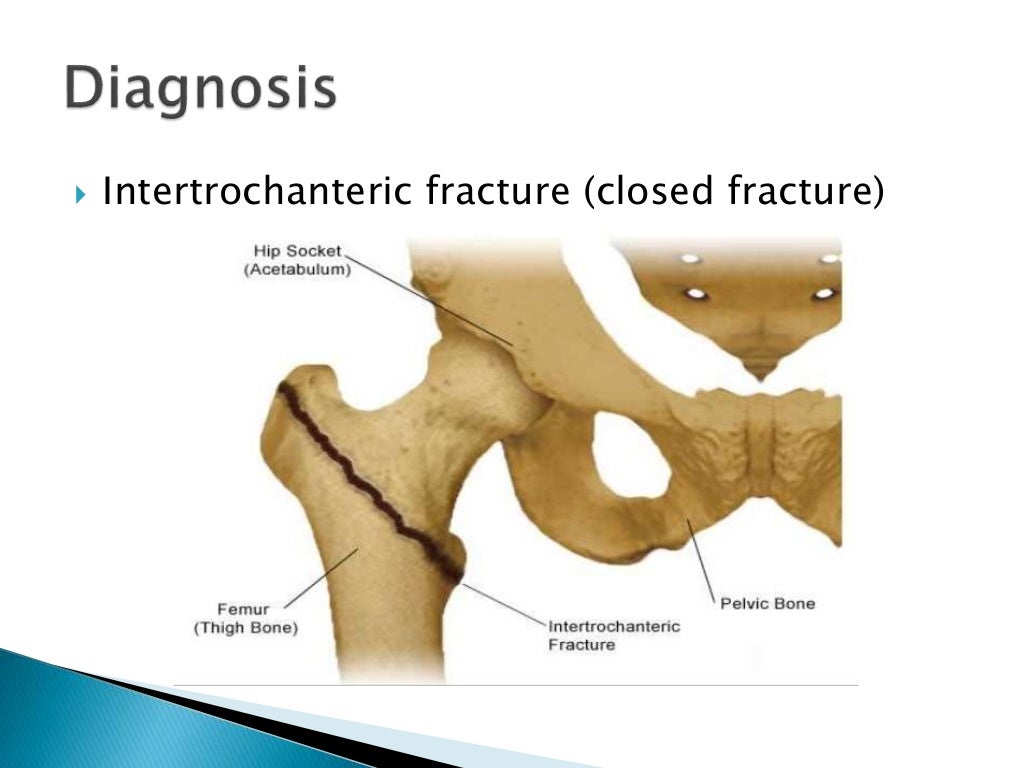 Diagnosis

Intertrochanteric fracture (closed fracture)

Hip Socket
(Acetabulum)

Femur
(Thigh Bone)

Intertrochanteric
Fracture

Pelvic Bone